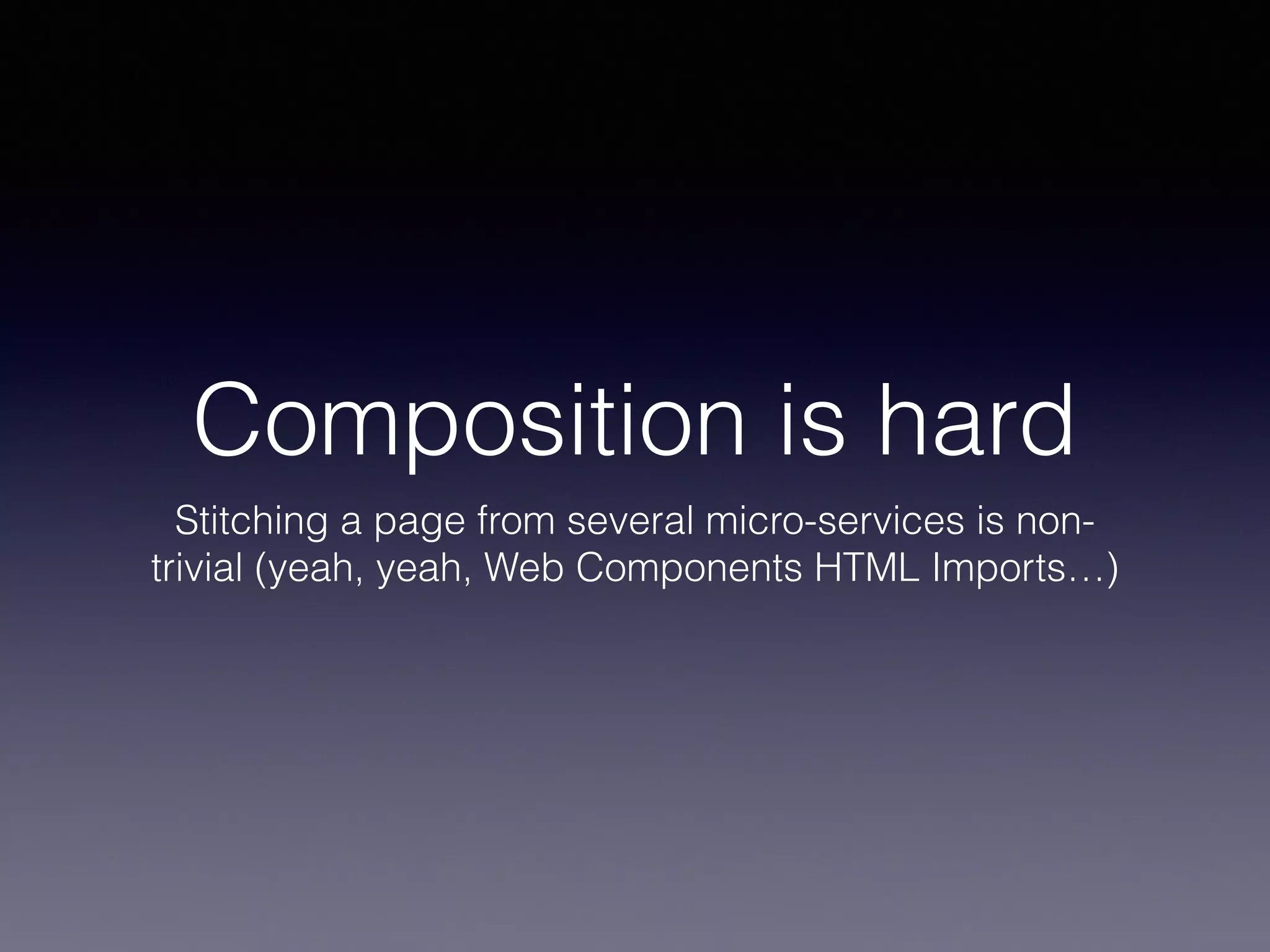 Composition is hard

Stitching a page from several micro-services is non-trivial (yeah, yeah, Web Components HTML Imports…)